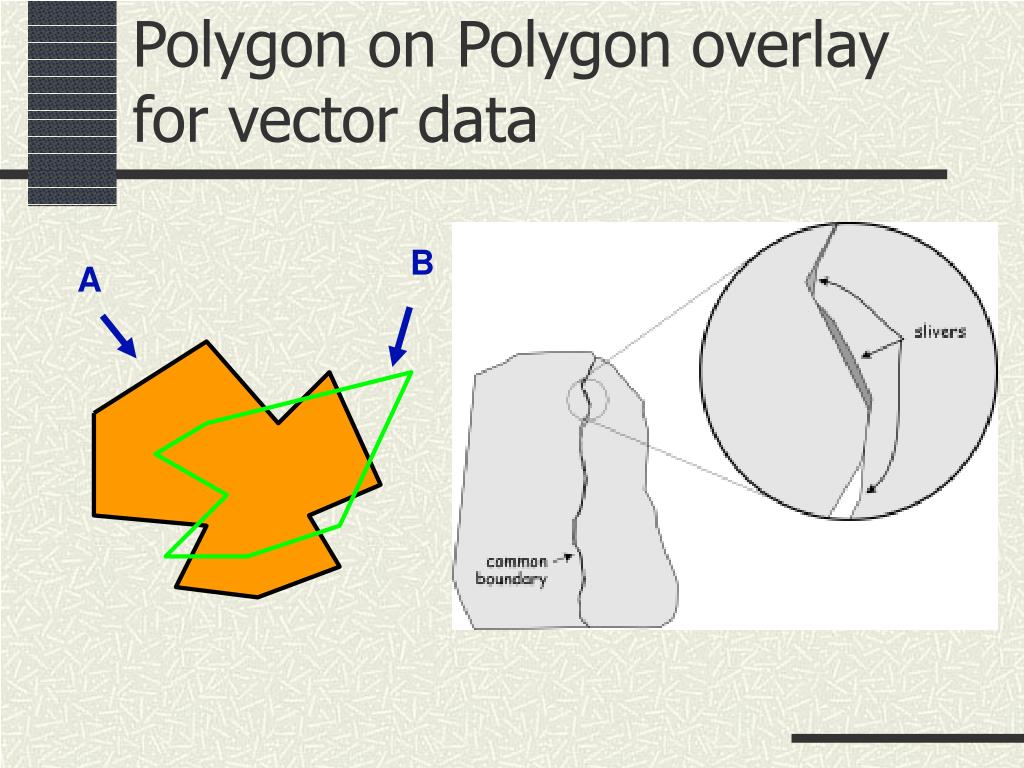 Polygon on Polygon overlay for vector data

A

B

slivers

common boundary